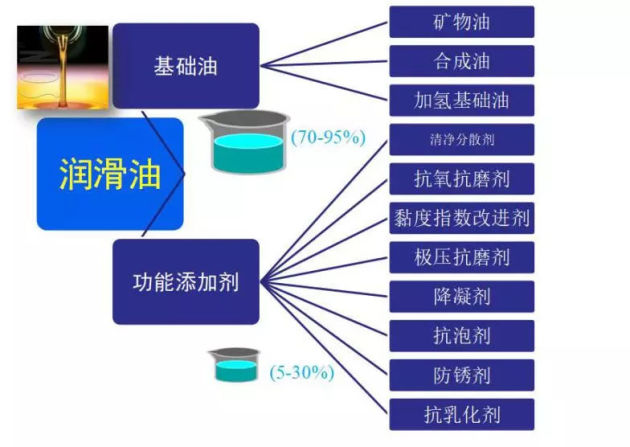 润滑油

基础油

(70-95%)

矿物油

合成油

加氢基础油

功能添加剂

(5-30%)

清净分散剂

抗氧抗磨剂

黏度指数改进剂

极压抗磨剂

降凝剂

抗泡剂

防锈剂

抗乳化剂